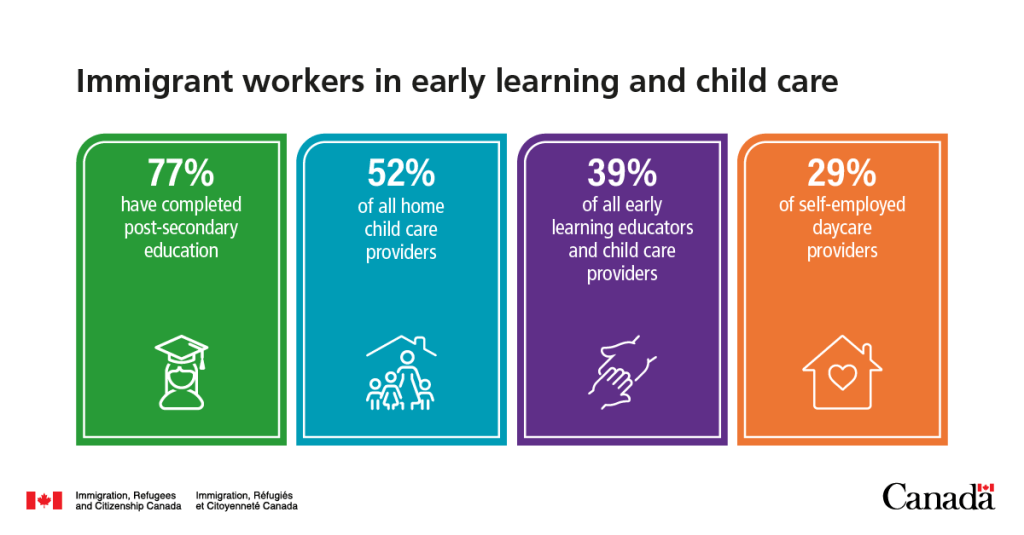 Immigrant workers in early learning and child care

77%
have completed post-secondary education

52%
of all home child care providers

39%
of all early learning educators and child care providers

29%
of self-employed daycare providers

Immigration, Refugees and Citizenship Canada
Immigration, Réfugiés et Citoyenneté Canada

Canada